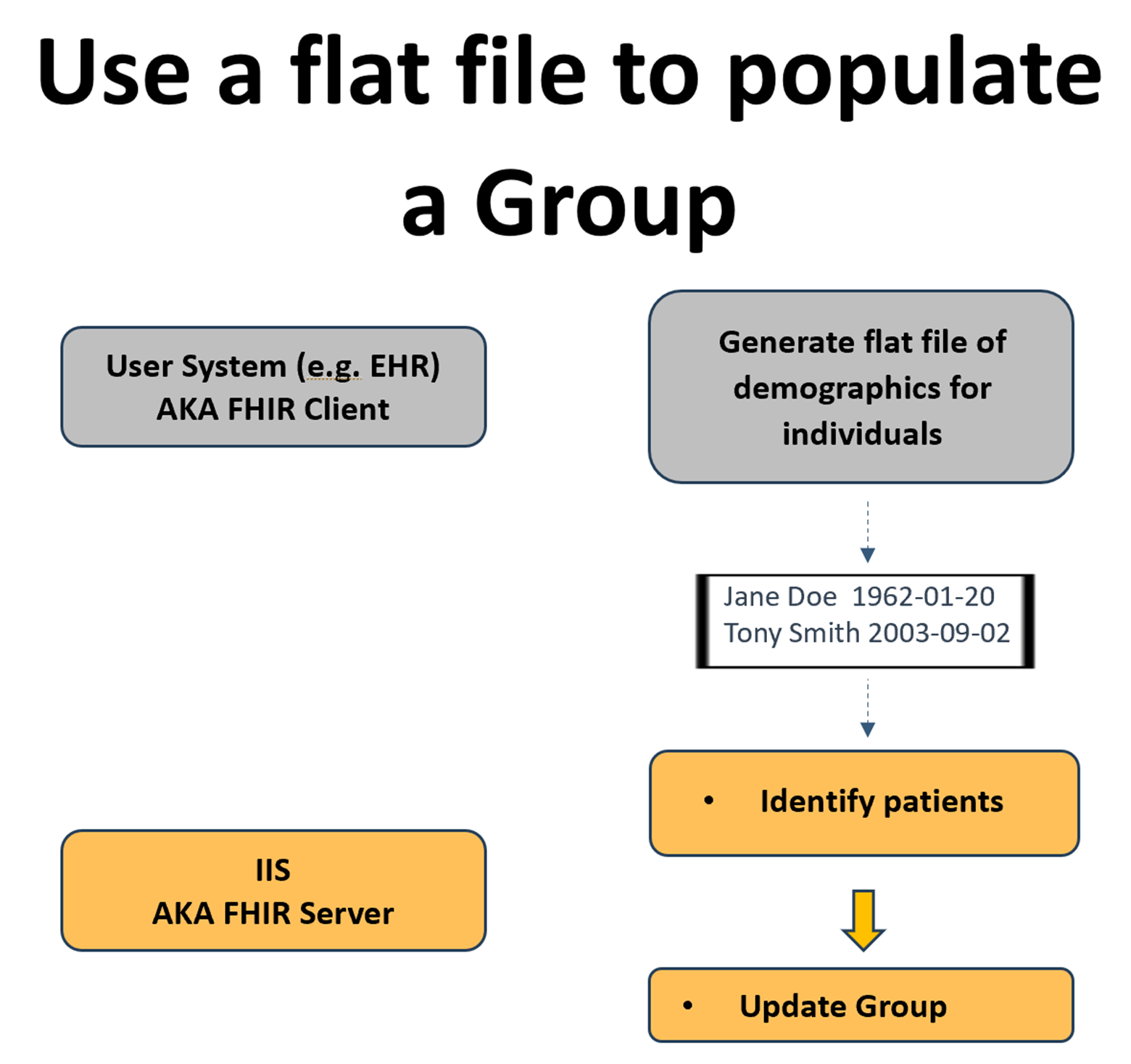 Use a flat file to populate a Group

User System (e.g. EHR)
AKA FHIR Client

Generate flat file of demographics for individuals

Jane Doe 1962-01-20
Tony Smith 2003-09-02

• Identify patients

IIS
AKA FHIR Server

• Update Group